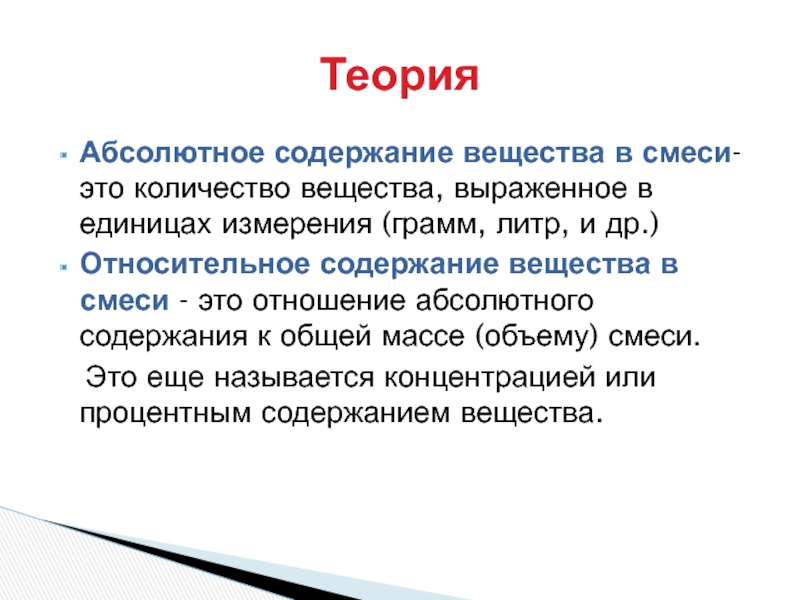 Теория

Абсолютное содержание вещества в смеси- это количество вещества, выраженное в единицах измерения (грамм, литр, и др.)

Относительное содержание вещества в смеси - это отношение абсолютного содержания к общей массе (объему) смеси.

Это еще называется концентрацией или процентным содержанием вещества.